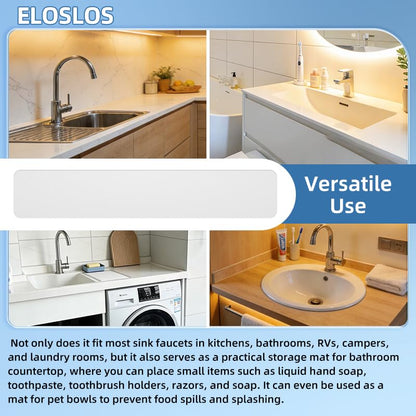 ELOSLOS

Versatile Use

Not only does it fit most sink faucets in kitchens, bathrooms, RVs, campers, and laundry rooms, but it also serves as a practical storage mat for bathroom countertop, where you can place small items such as liquid hand soap, toothpaste, toothbrush holders, razors, and soap. It can even be used as a mat for pet bowls to prevent food spills and splashing.